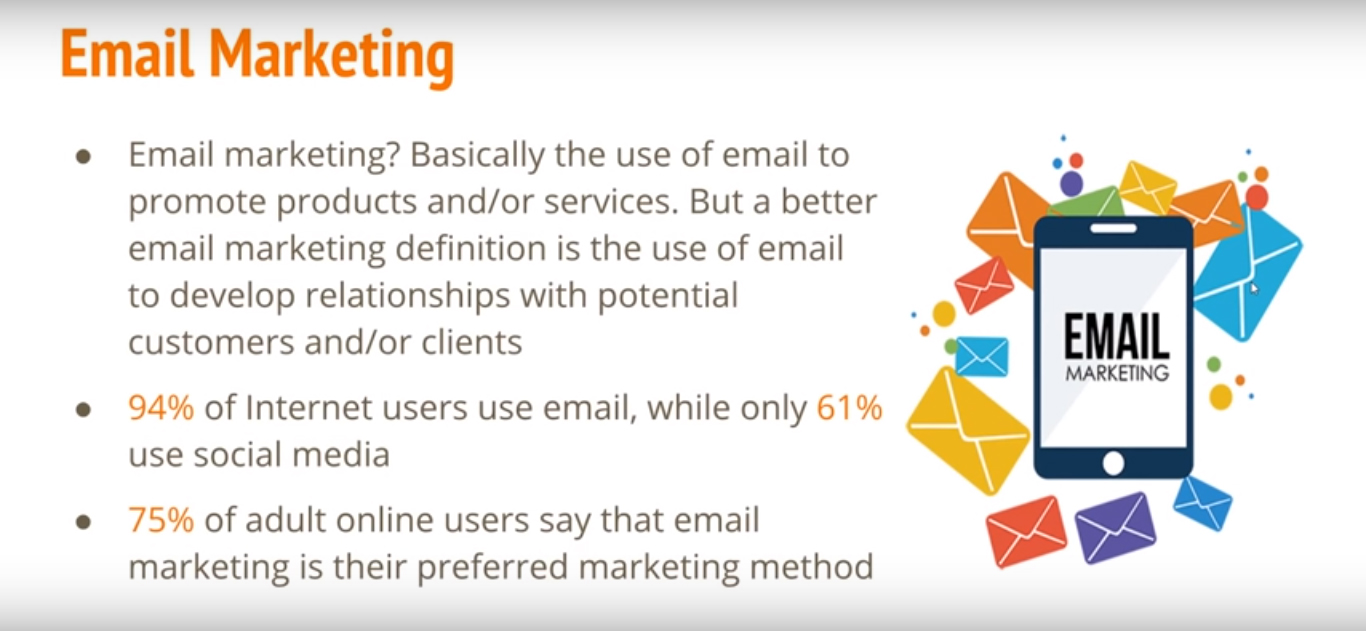 Email Marketing

● Email marketing? Basically the use of email to promote products and/or services. But a better email marketing definition is the use of email to develop relationships with potential customers and/or clients

● 94% of Internet users use email, while only 61% use social media

● 75% of adult online users say that email marketing is their preferred marketing method

EMAIL
MARKETING